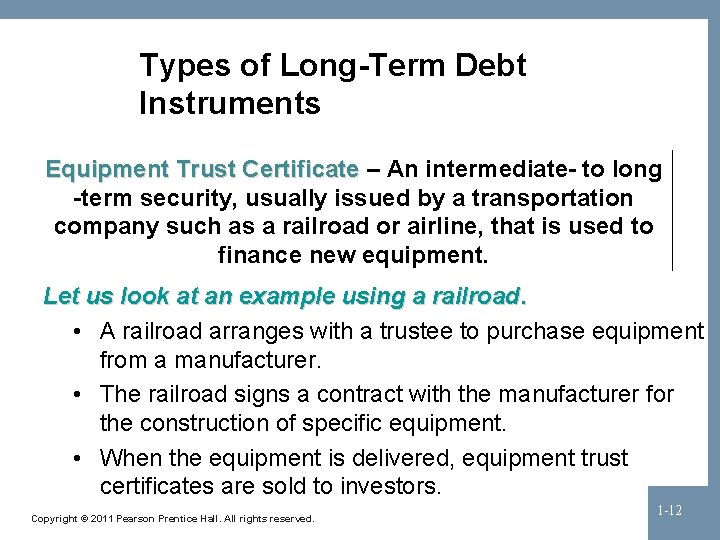 Types of Long-Term Debt Instruments

Equipment Trust Certificate – An intermediate- to long -term security, usually issued by a transportation company such as a railroad or airline, that is used to finance new equipment.

Let us look at an example using a railroad.

• A railroad arranges with a trustee to purchase equipment from a manufacturer.
• The railroad signs a contract with the manufacturer for the construction of specific equipment.
• When the equipment is delivered, equipment trust certificates are sold to investors.

Copyright © 2011 Pearson Prentice Hall. All rights reserved.

1-12